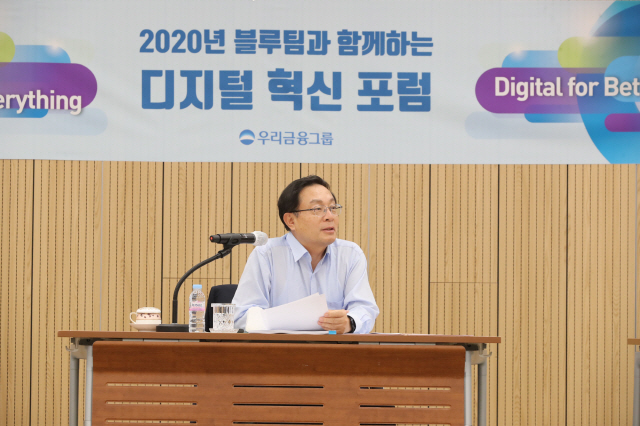 erything

2020년 블루팀과 함께하는
디지털 혁신 포럼

우리금융그룹

Digital for Bet